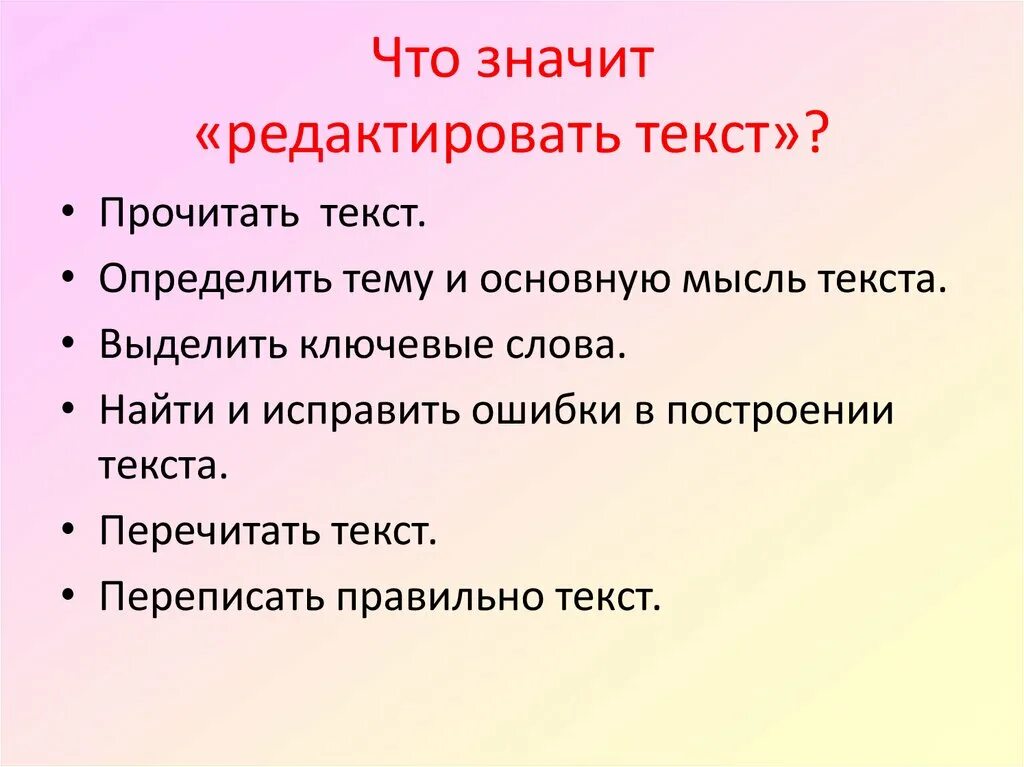 Что значит «редактировать текст»?

• Прочитать текст.
• Определить тему и основную мысль текста.
• Выделить ключевые слова.
• Найти и исправить ошибки в построении текста.
• Перечитать текст.
• Переписать правильно текст.